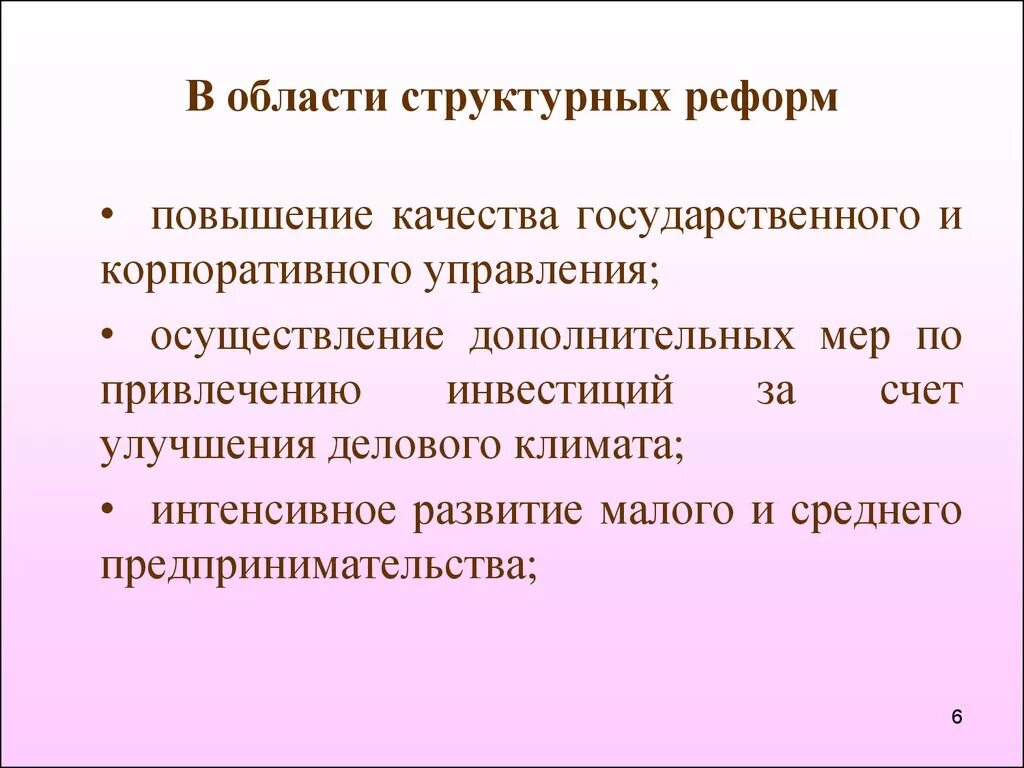 В области структурных реформ

• повышение качества государственного и корпоративного управления;

• осуществление дополнительных мер по привлечению инвестиций за счет улучшения делового климата;

• интенсивное развитие малого и среднего предпринимательства;

6